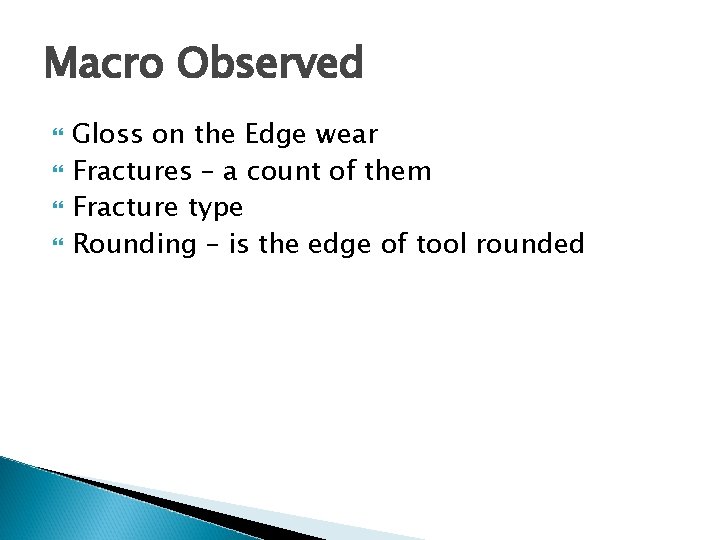 Macro Observed

Gloss on the Edge wear
Fractures – a count of them
Fracture type
Rounding – is the edge of tool rounded